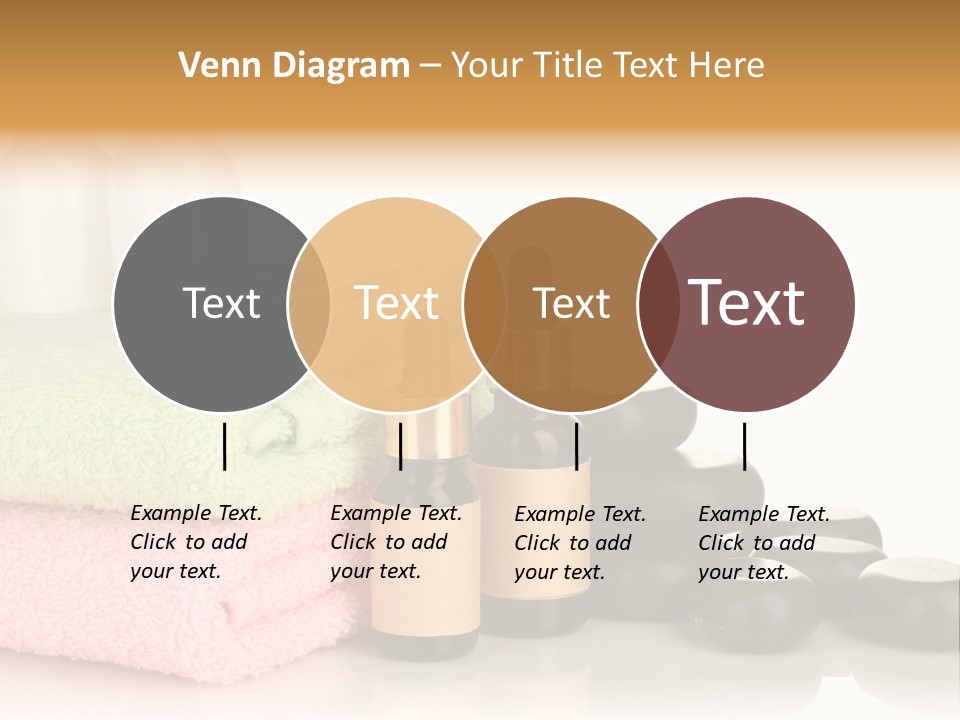 Venn Diagram – Your Title Text Here

Text

Text

Text

Text

Example Text. Click to add your text.

Example Text. Click to add your text.

Example Text. Click to add your text.

Example Text. Click to add your text.